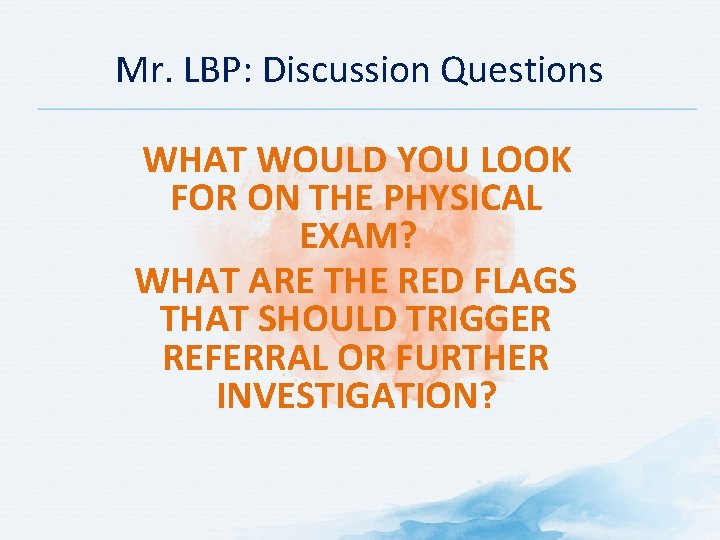 Mr. LBP: Discussion Questions

WHAT WOULD YOU LOOK FOR ON THE PHYSICAL EXAM?

WHAT ARE THE RED FLAGS THAT SHOULD TRIGGER REFERRAL OR FURTHER INVESTIGATION?